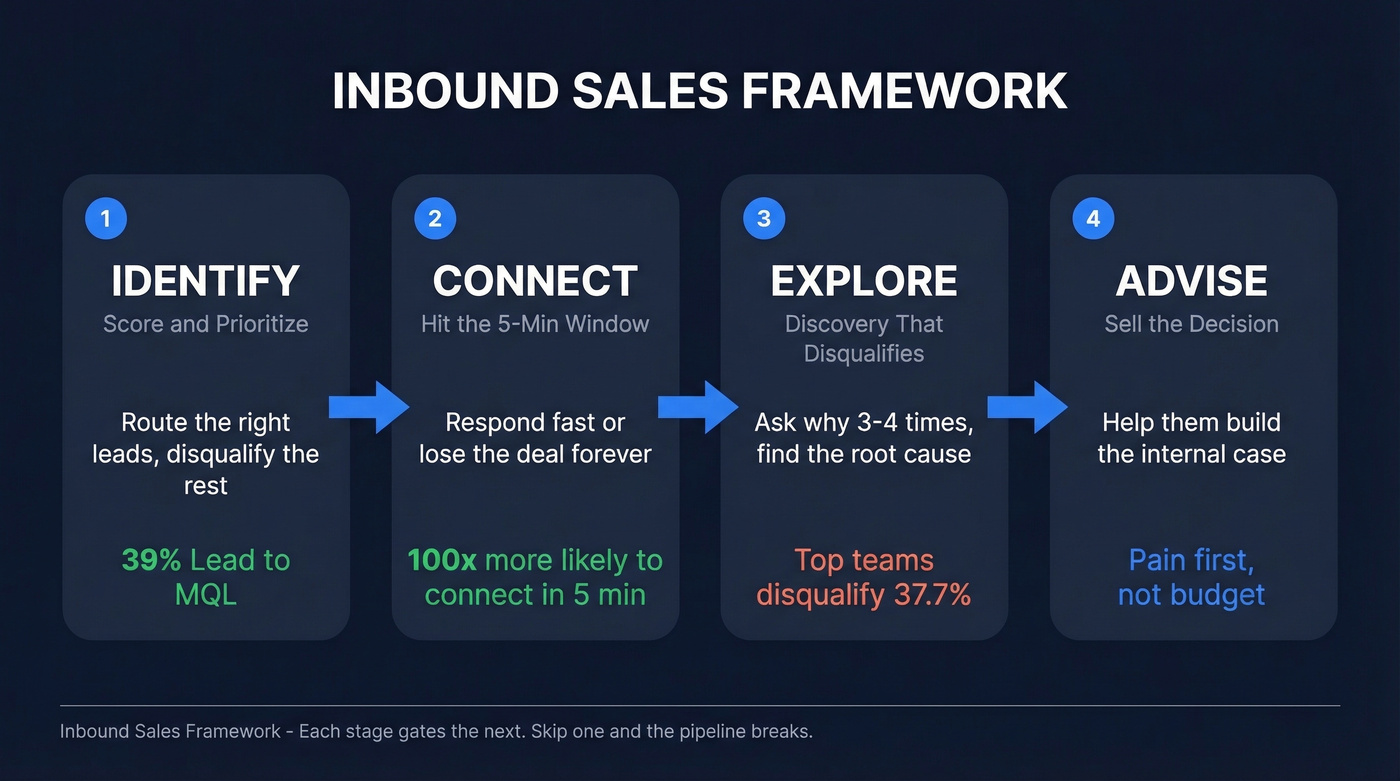 INBOUND SALES FRAMEWORK

1
IDENTIFY
Score and Prioritize

Route the right leads, disqualify the rest

39% Lead to MQL

2
CONNECT
Hit the 5-Min Window

Respond fast or lose the deal forever

100x more likely to connect in 5 min

3
EXPLORE
Discovery That Disqualifies

Ask why 3-4 times, find the root cause

Top teams disqualify 37.7%

4
ADVISE
Sell the Decision

Help them build the internal case

Pain first, not budget

Inbound Sales Framework - Each stage gates the next. Skip one and the pipeline breaks.